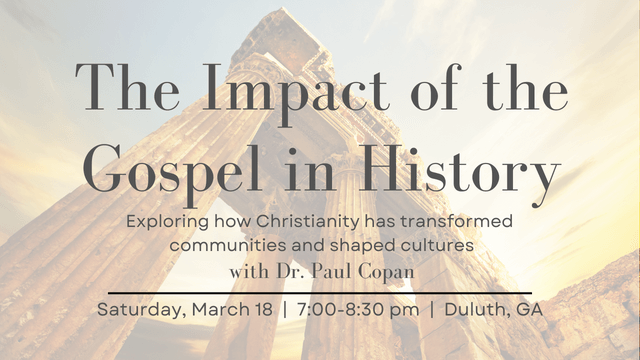 The Impact of the Gospel in History

Exploring how Christianity has transformed communities and shaped cultures

with Dr. Paul Copan

Saturday, March 18 | 7:00-8:30 pm | Duluth, GA